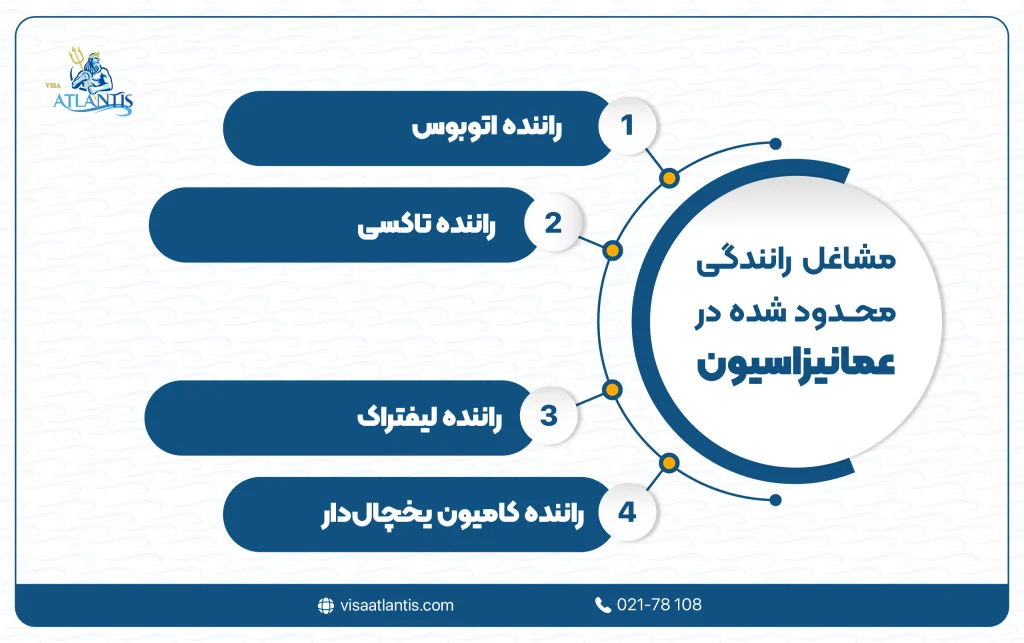 VISA ATLANTIS

مشاغل رانندگی محدود شده در عمانیزاسیون

1 راننده اتوبوس

2 راننده تاکسی

3 راننده لیفتراک

4 راننده کامیون یخچال‌دار

visaatlantis.com

021-78 108